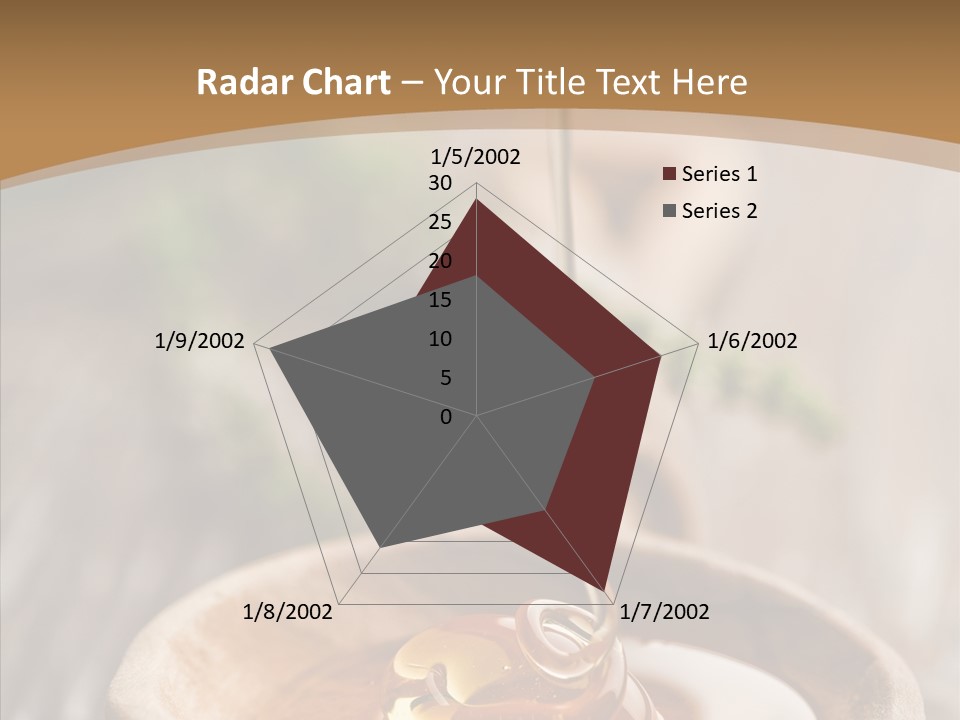 Radar Chart – Your Title Text Here

1/5/2002
30
25
20
15
10
5
0
1/6/2002
1/7/2002
1/8/2002
1/9/2002

Series 1
Series 2